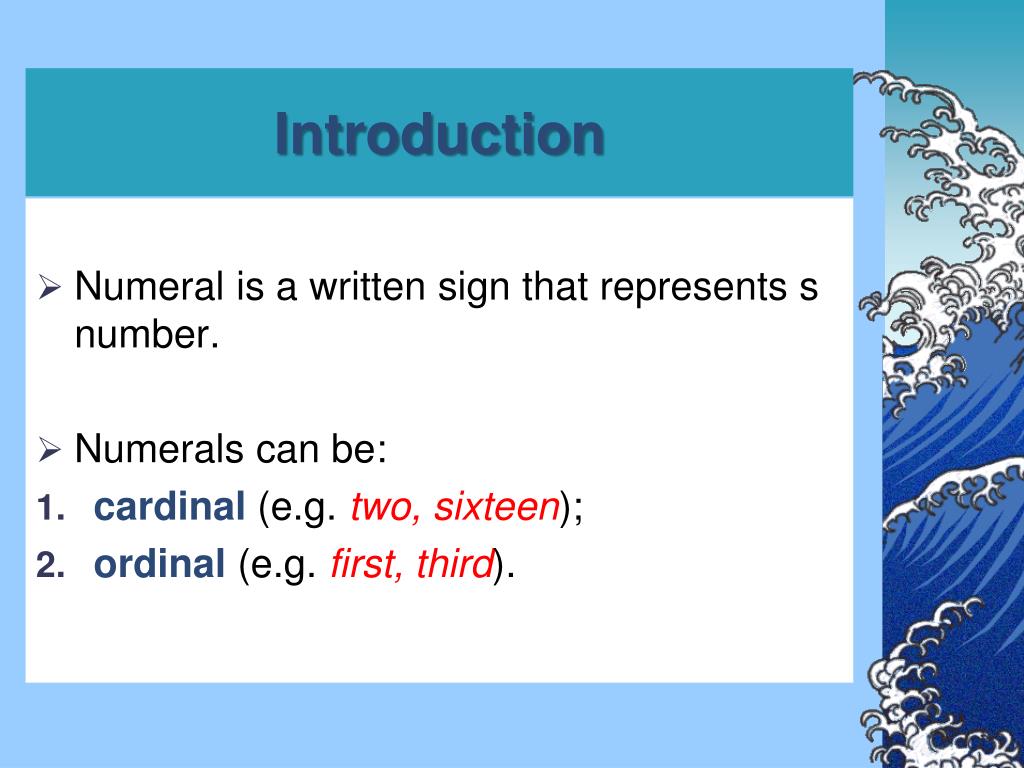 Introduction

➢ Numeral is a written sign that represents s number.

➢ Numerals can be:
1. cardinal (e.g. two, sixteen);
2. ordinal (e.g. first, third).